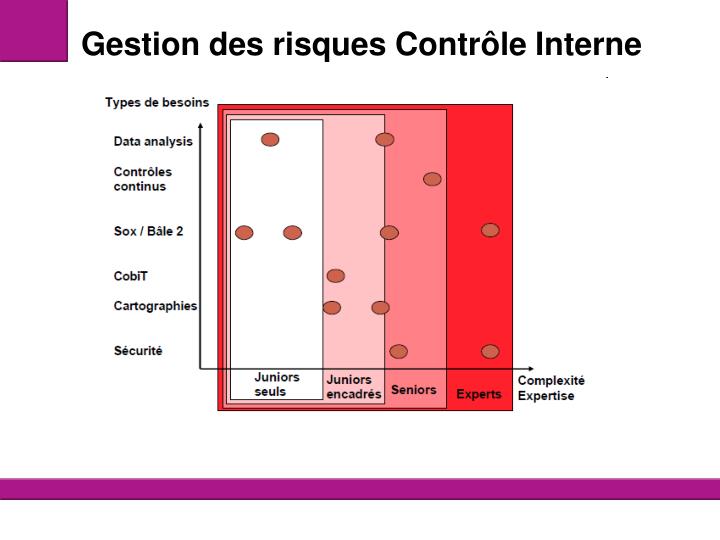 Gestion des risques Contrôle Interne

Types de besoins

Data analysis

Contrôles continus

Sox / Bâle 2

CobiT

Cartographies

Sécurité

Juniors seuls

Juniors encadrés

Seniors

Experts

Complexité Expertise